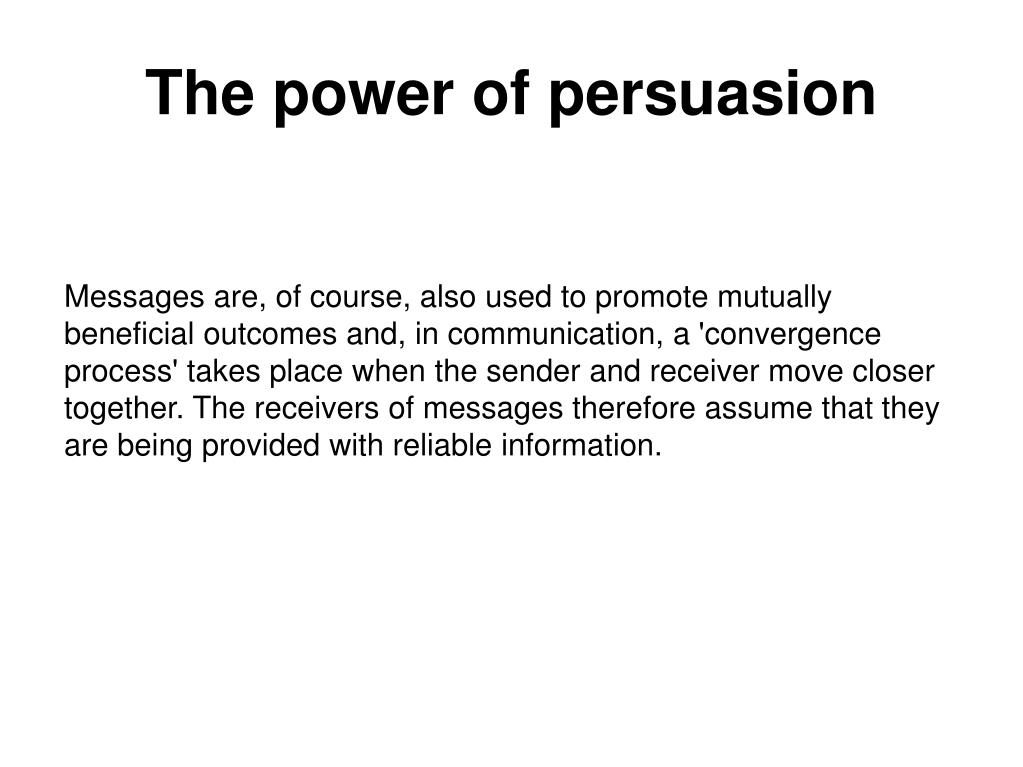 The power of persuasion

Messages are, of course, also used to promote mutually beneficial outcomes and, in communication, a 'convergence process' takes place when the sender and receiver move closer together. The receivers of messages therefore assume that they are being provided with reliable information.